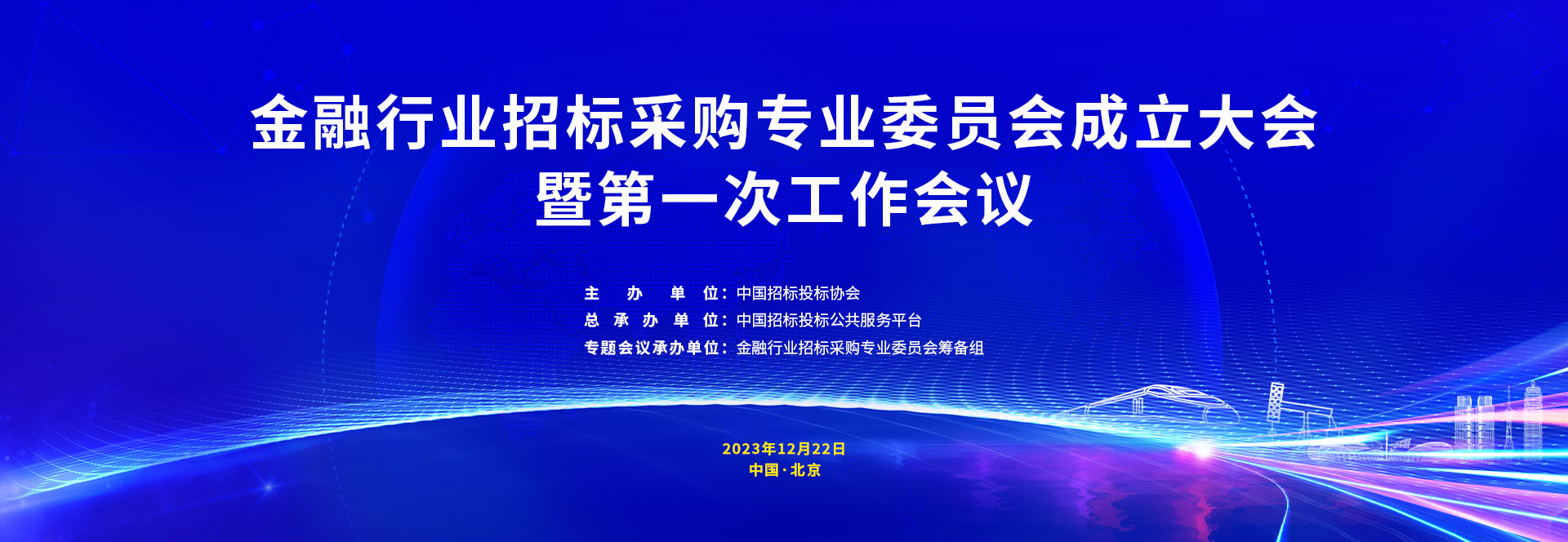 金融行业招标采购专业委员会成立大会
暨第一次工作会议

主 办 单 位：中国招标投标协会
总 承 办 单 位：中国招标投标公共服务平台
专题会议承办单位：金融行业招标采购专业委员会筹备组

2023年12月22日
中国·北京